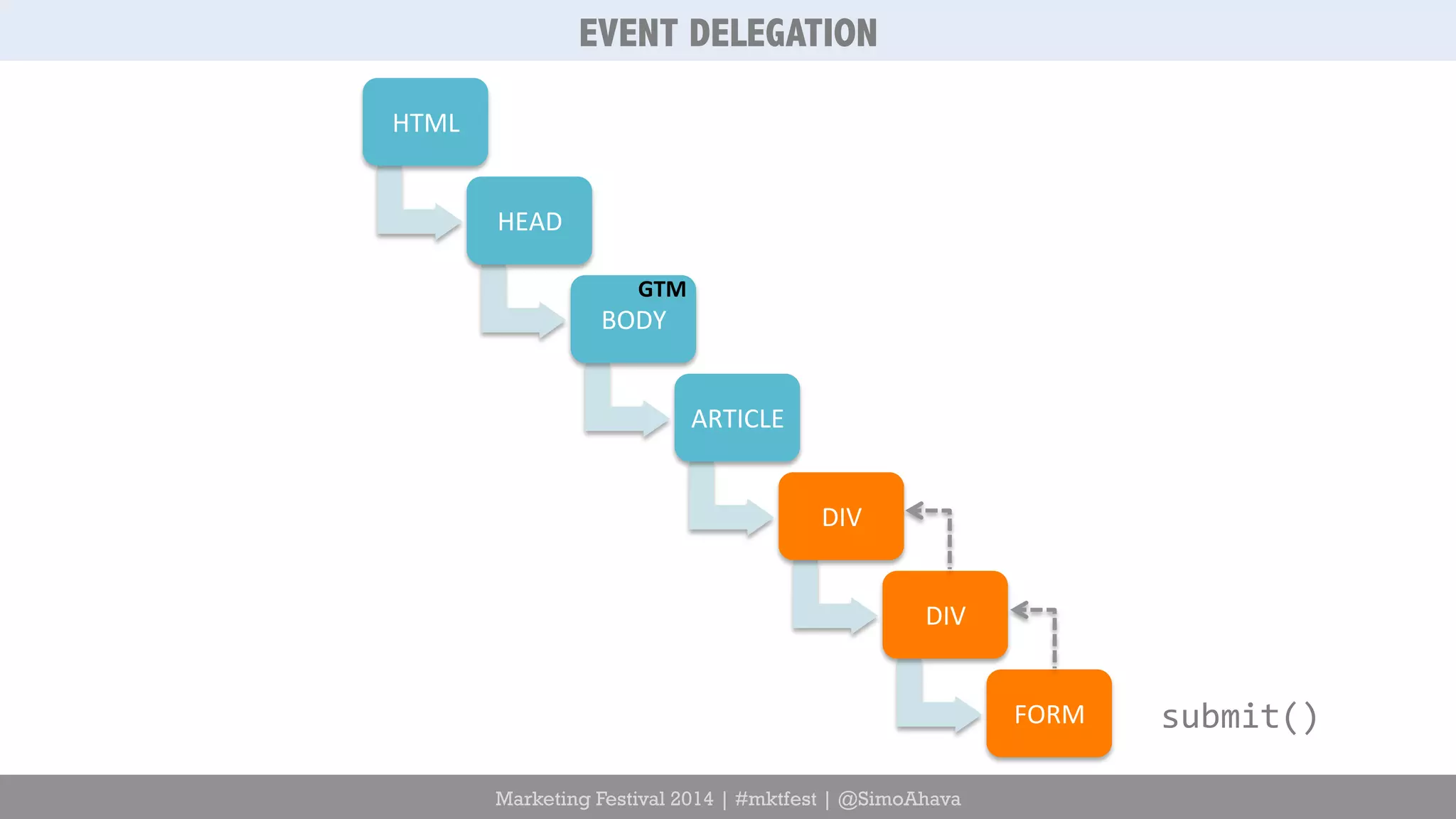 EVENT DELEGATION

HTML

HEAD

GTM
BODY

ARTICLE

DIV

DIV

FORM

submit()

Marketing Festival 2014 | #mktfest | @SimoAhava